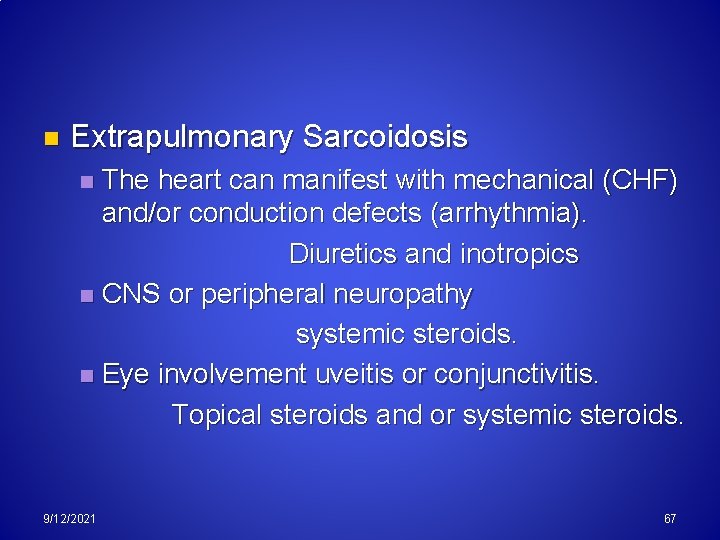 Extrapulmonary Sarcoidosis

The heart can manifest with mechanical (CHF) and/or conduction defects (arrhythmia).

Diuretics and inotropics

CNS or peripheral neuropathy

systemic steroids.

Eye involvement uveitis or conjunctivitis.

Topical steroids and or systemic steroids.

9/12/2021

67